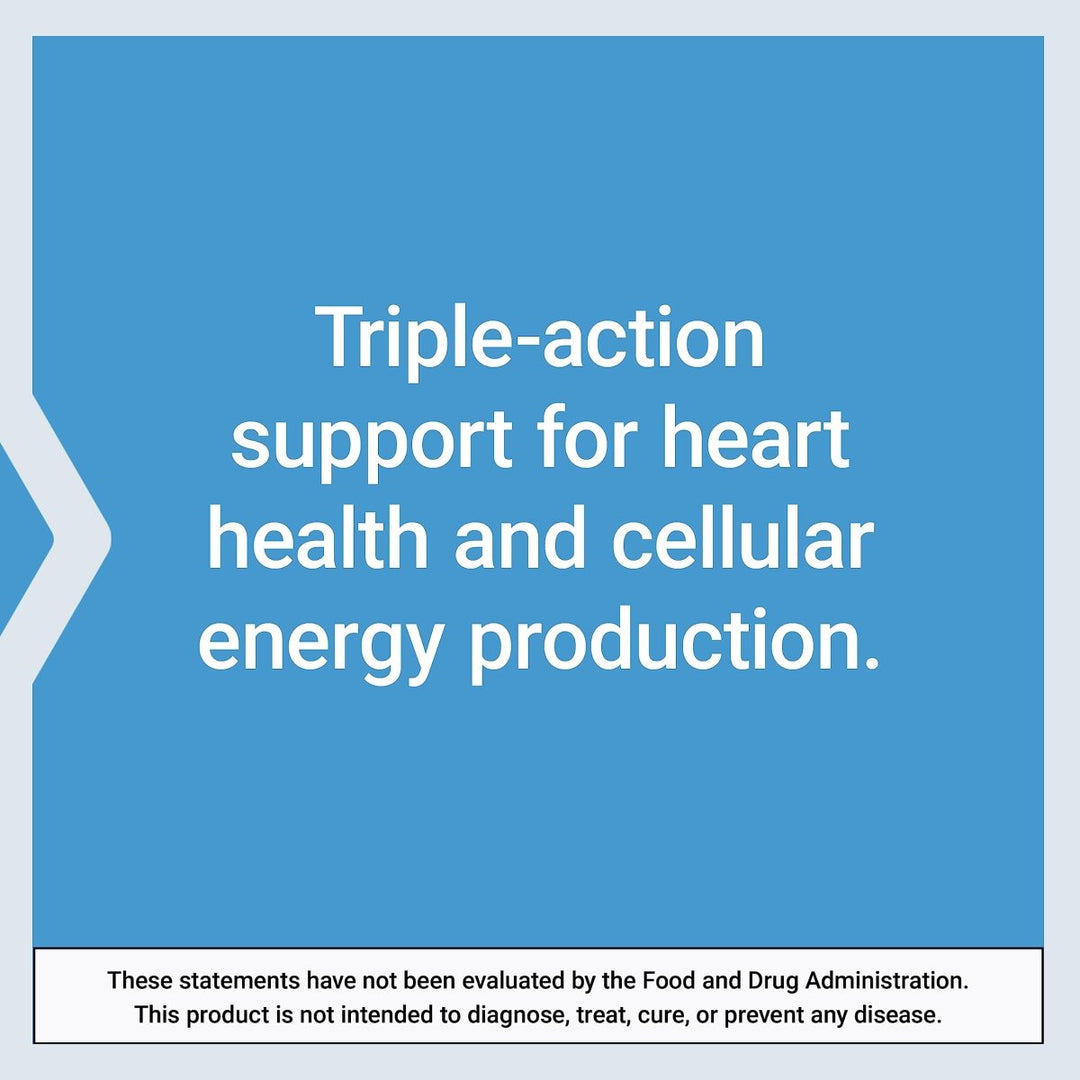 Triple-action support for heart health and cellular energy production.

These statements have not been evaluated by the Food and Drug Administration. This product is not intended to diagnose, treat, cure, or prevent any disease.